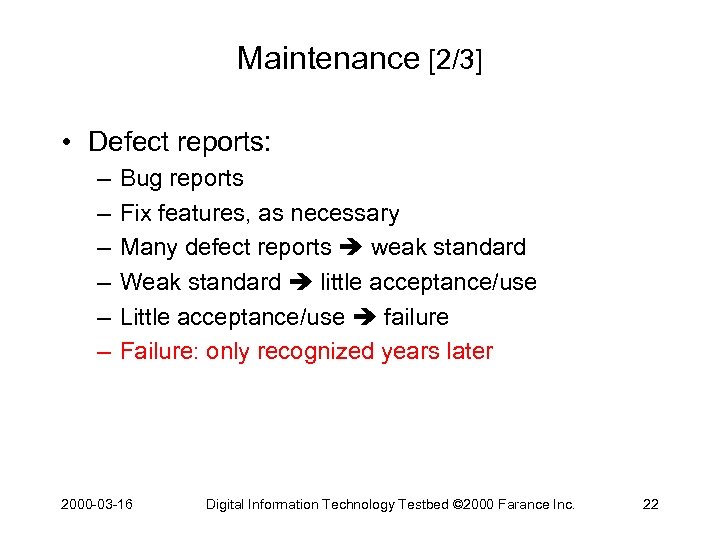 Maintenance [2/3]

• Defect reports:
– Bug reports
– Fix features, as necessary
– Many defect reports ➔ weak standard
– Weak standard ➔ little acceptance/use
– Little acceptance/use ➔ failure
– Failure: only recognized years later

2000-03-16 Digital Information Technology Testbed ©2000 Farance Inc. 22